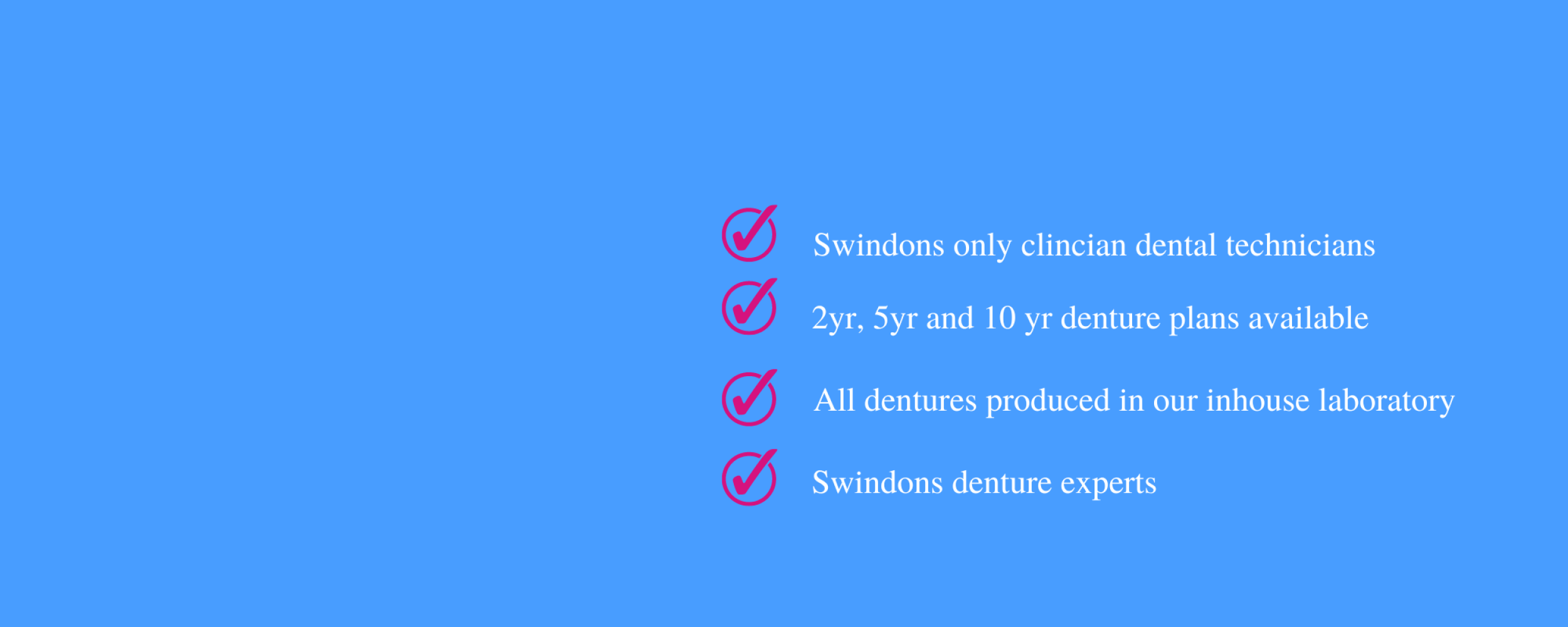 Swindons only clincian dental technicians

2yr, 5yr and 10 yr denture plans available

All dentures produced in our inhouse laboratory

Swindons denture experts